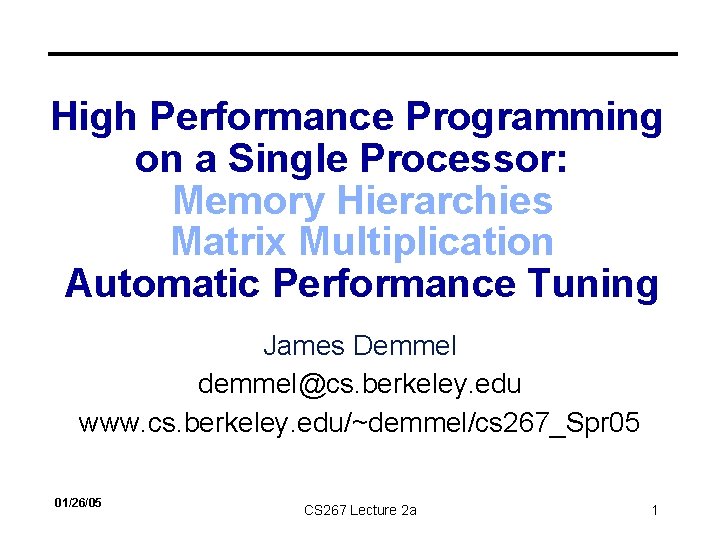 High Performance Programming on a Single Processor:
Memory Hierarchies
Matrix Multiplication
Automatic Performance Tuning

James Demmel
demmel@cs.berkeley.edu
www.cs.berkeley.edu/~demmel/cs267_Spr05

01/26/05

CS267 Lecture 2a

1